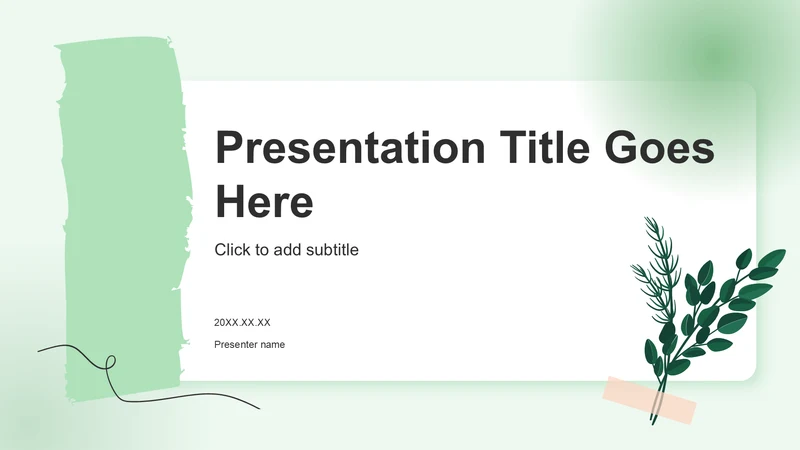 Presentation Title Goes Here

Click to add subtitle

20XX.XX.XX

Presenter name